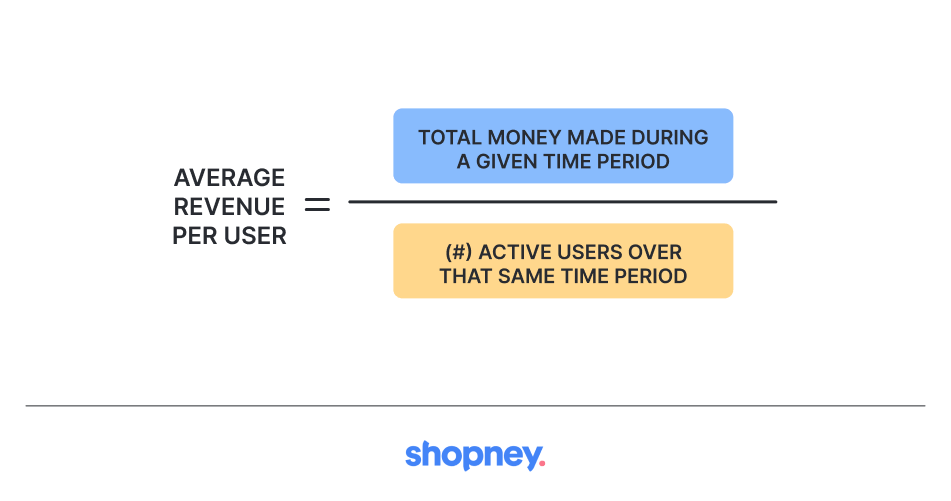 $\text{AVERAGE REVENUE PER USER} = \frac{\text{TOTAL MONEY MADE DURING A GIVEN TIME PERIOD}}{\text{(\#) ACTIVE USERS OVER THAT SAME TIME PERIOD}}$

shopney.